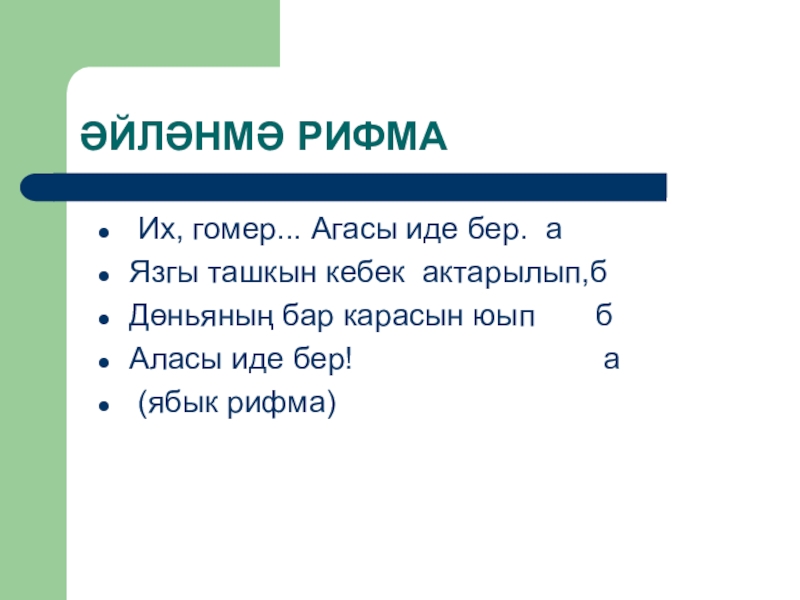 ӘЙЛӘНМӘ РИФМА

- Их, гомер... Агасы иде бер. а
- Язгы ташкын кебек актарылып,б
- Дөньяның бар карасын юып б
- Аласы иде бер! а
- (ябык рифма)